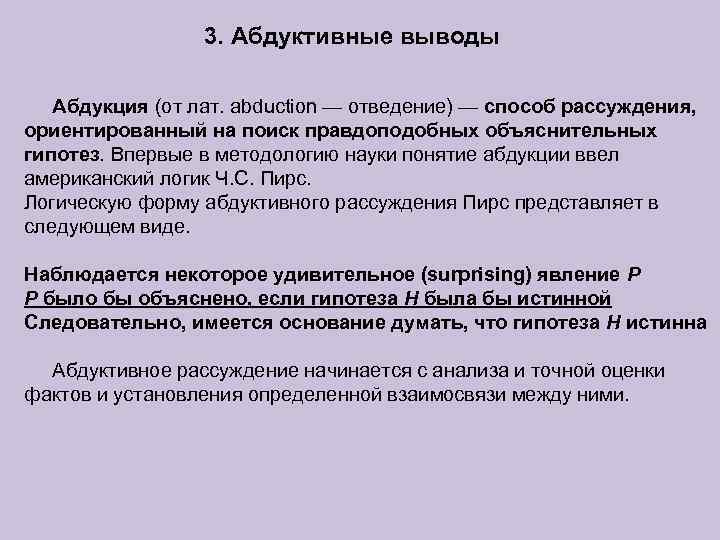 3. Абдуктивные выводы

Абдукция (от лат. abduction — отведение) — способ рассуждения, ориентированный на поиск правдоподобных объяснительных гипотез. Впервые в методологию науки понятие абдукции ввел американский логик Ч.С. Пирс.
Логическую форму абдуктивного рассуждения Пирс представляет в следующем виде.

Наблюдается некоторое удивительное (surprising) явление P
P было бы объяснено, если гипотеза H была бы истинной
Следовательно, имеется основание думать, что гипотеза H истинна

Абдуктивное рассуждение начинается с анализа и точной оценки фактов и установления определенной взаимосвязи между ними.